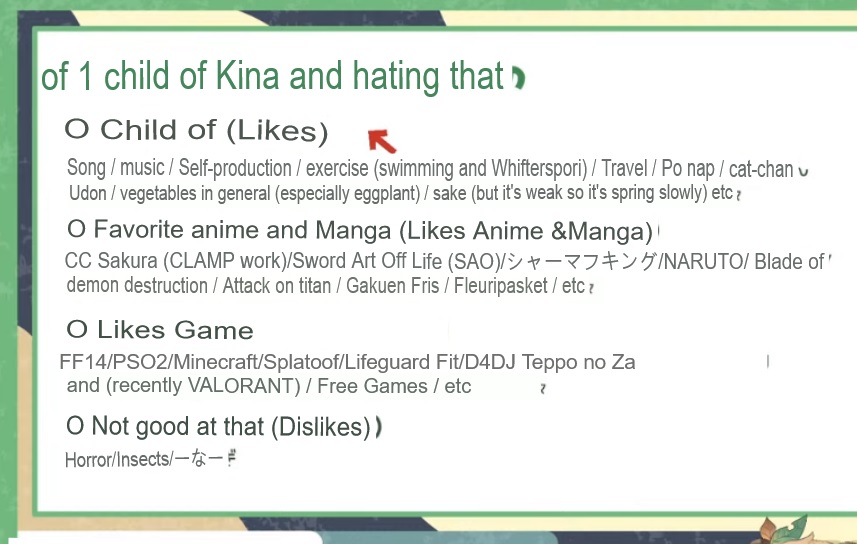 of 1 child of Kina and hating that

O Child of (Likes)

Song / music / Self-production / exercise (swimming and Whifterspori) / Travel / Po nap / cat-chan
Udon / vegetables in general (especially eggplant) / sake (but it's weak so it's spring slowly) etc

O Favorite anime and Manga (Likes Anime &Manga)

CC Sakura (CLAMP work)/Sword Art Off Life (SAO)/シャーマフキング/NARUTO/ Blade of demon destruction / Attack on titan / Gakuen Fris / Fleuripasket / etc

O Likes Game

FF14/PSO2/Minecraft/Splatoof/Lifeguard Fit/D4DJ Teppo no Za and (recently VALORANT) / Free Games / etc

O Not good at that (Dislikes)

Horror/Insects/ーなー